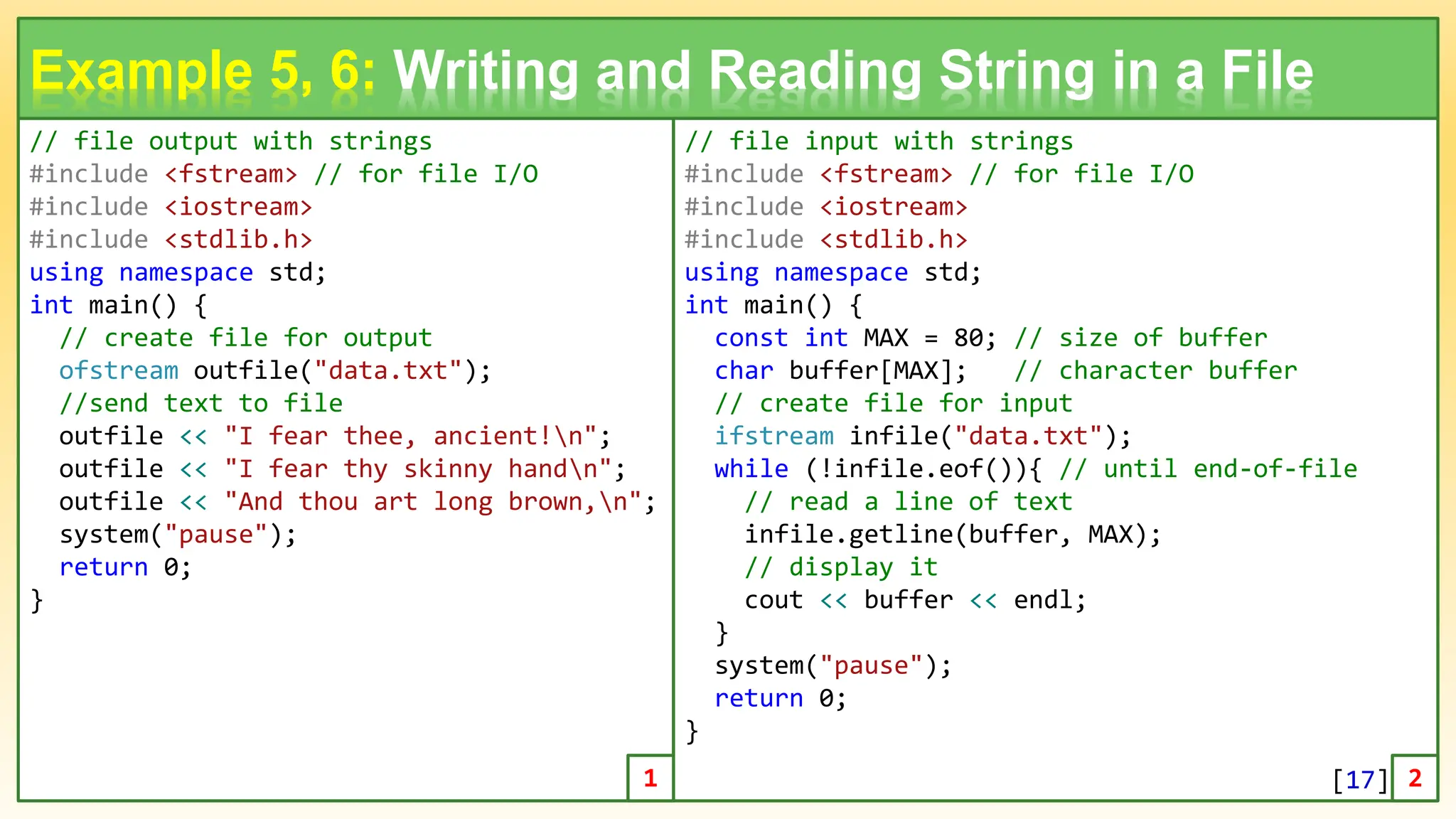 Example 5, 6: Writing and Reading String in a File

// file output with strings
#include <fstream> // for file I/O
#include <iostream>
#include <stdlib.h>
using namespace std;
int main() {
  // create file for output
  ofstream outfile("data.txt");
  //send text to file
  outfile << "I fear thee, ancient!\n";
  outfile << "I fear thy skinny hand\n";
  outfile << "And thou art long brown,\n";
  system("pause");
  return 0;
}

1

// file input with strings
#include <fstream> // for file I/O
#include <iostream>
#include <stdlib.h>
using namespace std;
int main() {
  const int MAX = 80; // size of buffer
  char buffer[MAX];   // character buffer
  // create file for input
  ifstream infile("data.txt");
  while (!infile.eof()){ // until end-of-file
    // read a line of text
    infile.getline(buffer, MAX);
    // display it
    cout << buffer << endl;
  }
  system("pause");
  return 0;
}

[17] 2